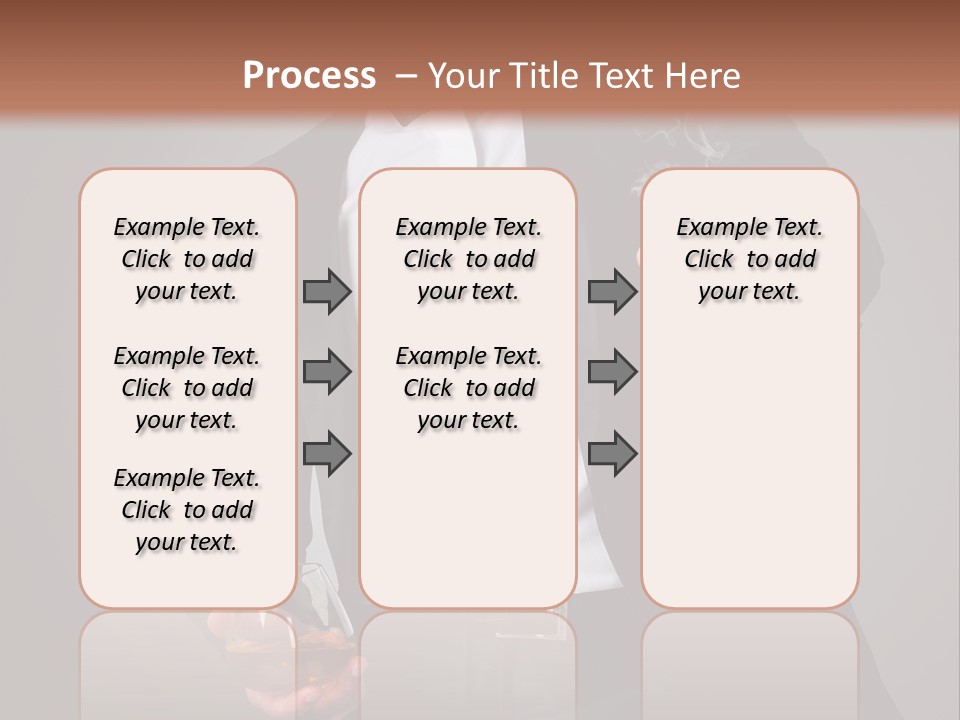 Process – Your Title Text Here

Example Text. Click to add your text.

Example Text. Click to add your text.

Example Text. Click to add your text.

Example Text. Click to add your text.

Example Text. Click to add your text.

Example Text. Click to add your text.